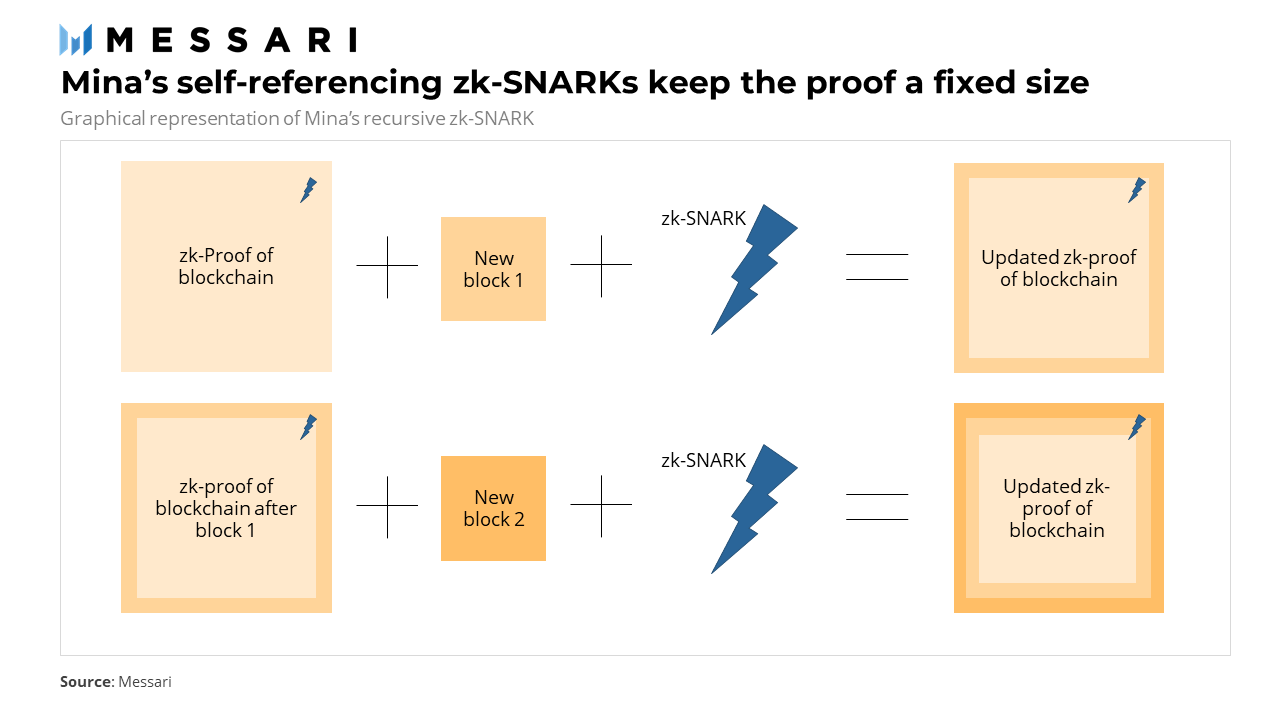 MESSARI

Mina's self-referencing zk-SNARKs keep the proof a fixed size

Graphical representation of Mina's recursive zk-SNARK

zk-Proof of blockchain

New block 1

zk-SNARK

Updated zk-proof of blockchain

zk-proof of blockchain after block 1

New block 2

zk-SNARK

Updated zk-proof of blockchain

Source: Messari